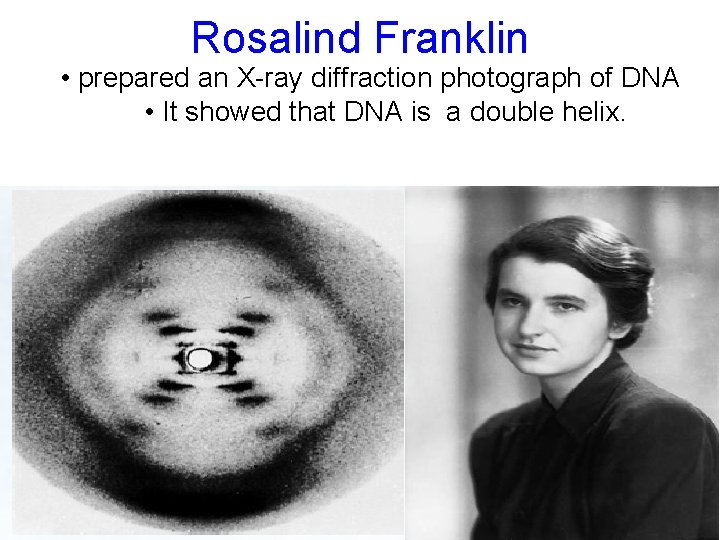 Rosalind Franklin

• prepared an X-ray diffraction photograph of DNA

• It showed that DNA is a double helix.